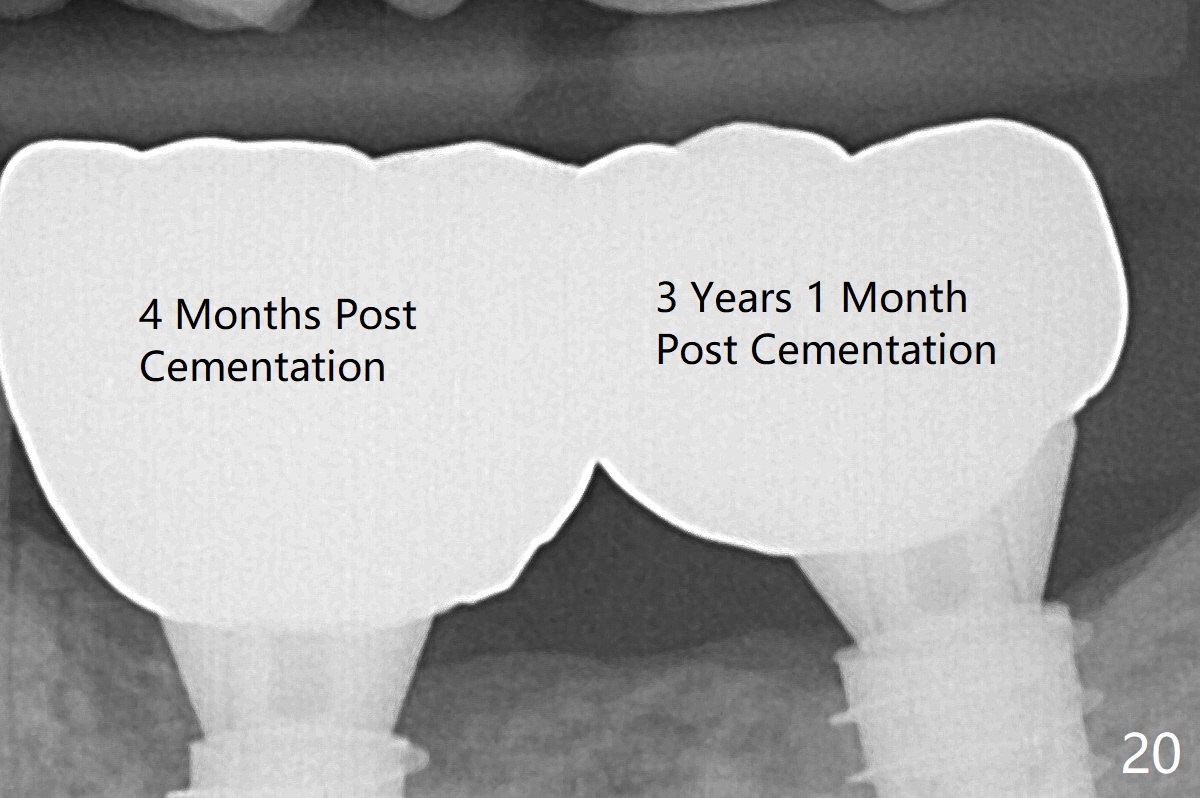 4 Months Post Cementation

3 Years 1 Month Post Cementation

20